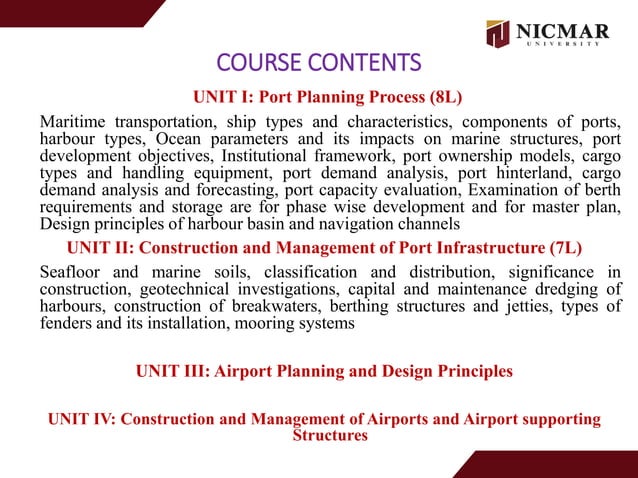 NICMAR
UNIVERSITY

COURSE CONTENTS

UNIT I: Port Planning Process (8L)

Maritime transportation, ship types and characteristics, components of ports, harbour types, Ocean parameters and its impacts on marine structures, port development objectives, Institutional framework, port ownership models, cargo types and handling equipment, port demand analysis, port hinterland, cargo demand analysis and forecasting, port capacity evaluation, Examination of berth requirements and storage are for phase wise development and for master plan, Design principles of harbour basin and navigation channels

UNIT II: Construction and Management of Port Infrastructure (7L)

Seafloor and marine soils, classification and distribution, significance in construction, geotechnical investigations, capital and maintenance dredging of harbours, construction of breakwaters, berthing structures and jetties, types of fenders and its installation, mooring systems

UNIT III: Airport Planning and Design Principles

UNIT IV: Construction and Management of Airports and Airport supporting Structures